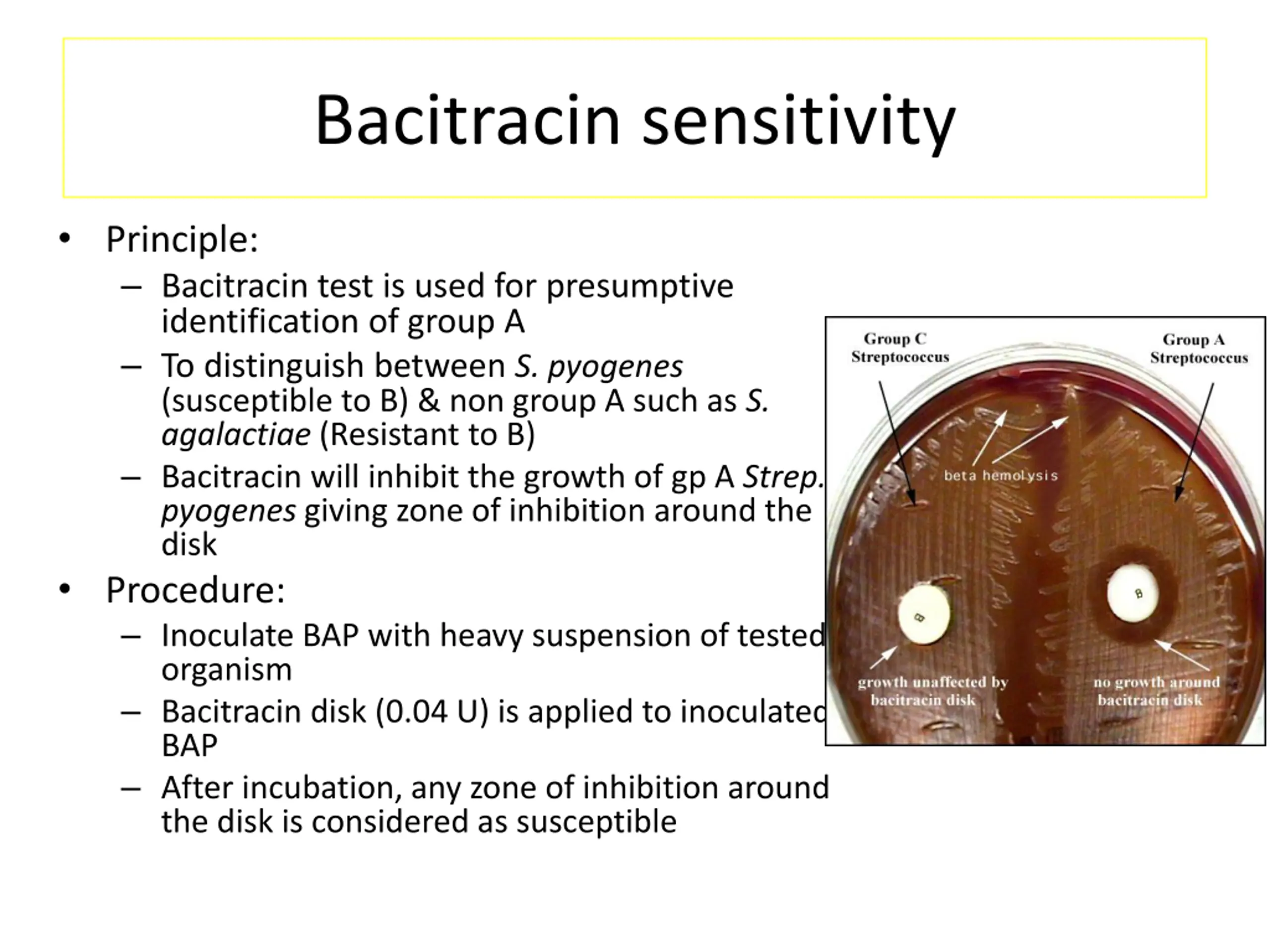 Bacitracin sensitivity

• Principle:
– Bacitracin test is used for presumptive identification of group A
– To distinguish between S. pyogenes (susceptible to B) & non group A such as S. agalactiae (Resistant to B)
– Bacitracin will inhibit the growth of gp A Strep. pyogenes giving zone of inhibition around the disk

• Procedure:
– Inoculate BAP with heavy suspension of tested organism
– Bacitracin disk (0.04 U) is applied to inoculated BAP
– After incubation, any zone of inhibition around the disk is considered as susceptible

Group C Streptococcus

Group A Streptococcus

beta hemolysis

B

B

growth unaffected by bacitracin disk

no growth around bacitracin disk